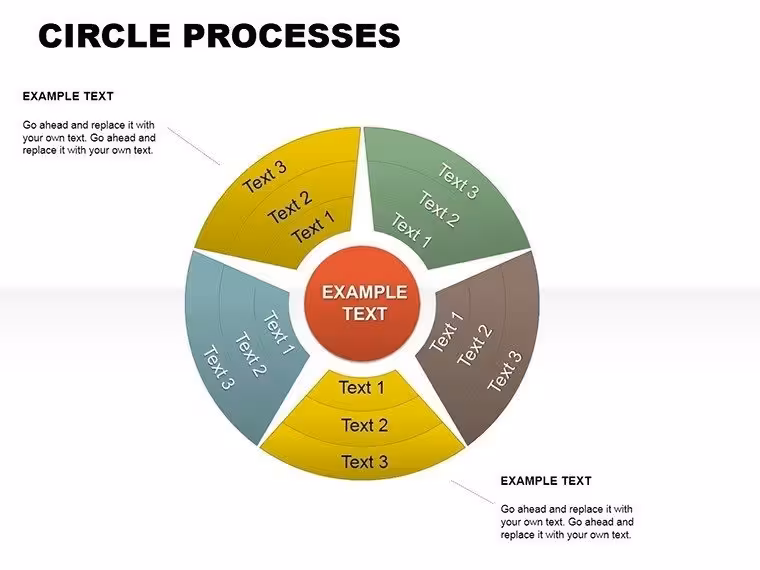 CIRCLE PROCESSES

EXAMPLE TEXT

Go ahead and replace it with your own text. Go ahead and replace it with your own text.

Text 3
Text 2
Text 1

Text 3
Text 2
Text 1

EXAMPLE TEXT

Text 1
Text 2
Text 3

Text 1
Text 2
Text 3

Text 1
Text 2
Text 3

EXAMPLE TEXT

Go ahead and replace it with your own text. Go ahead and replace it with your own text.